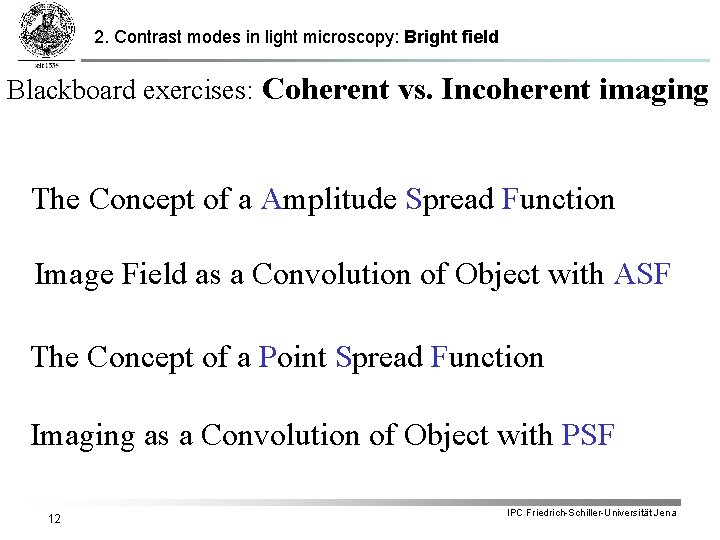 seit 1558

2. Contrast modes in light microscopy: Bright field

Blackboard exercises: Coherent vs. Incoherent imaging

The Concept of a Amplitude Spread Function

Image Field as a Convolution of Object with ASF

The Concept of a Point Spread Function

Imaging as a Convolution of Object with PSF

12

IPC Friedrich-Schiller-Universität Jena